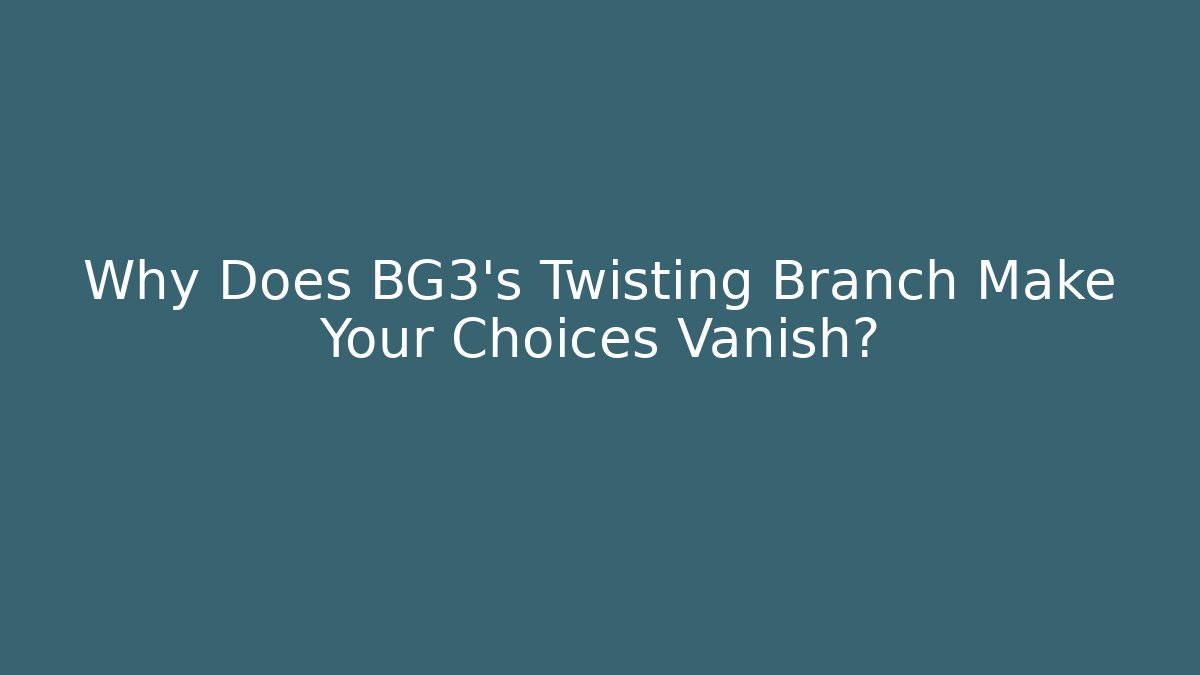 Why Does BG3's Twisting Branch Make Your Choices Vanish?